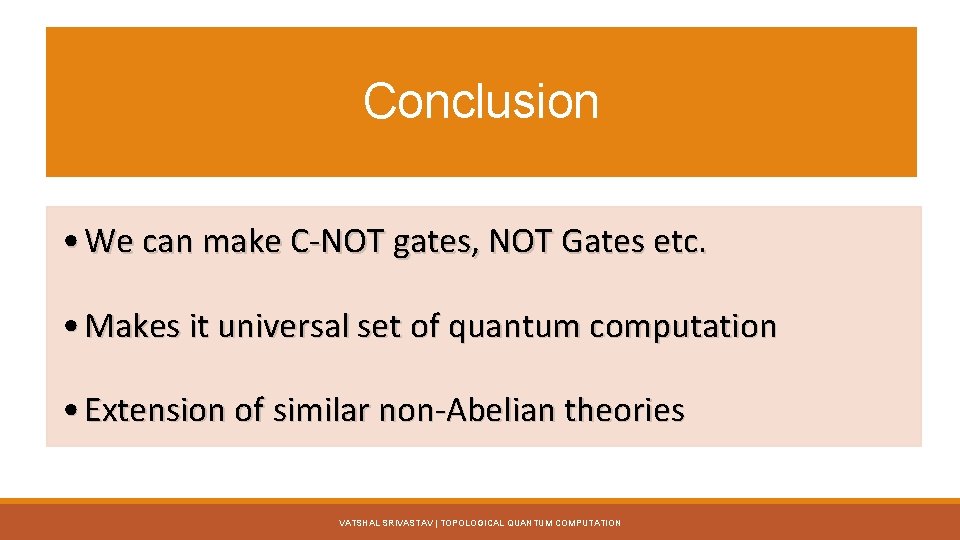 Conclusion

• We can make C-NOT gates, NOT Gates etc.

• Makes it universal set of quantum computation

• Extension of similar non-Abelian theories

VATSHAL SRIVASTAV | TOPOLOGICAL QUANTUM COMPUTATION